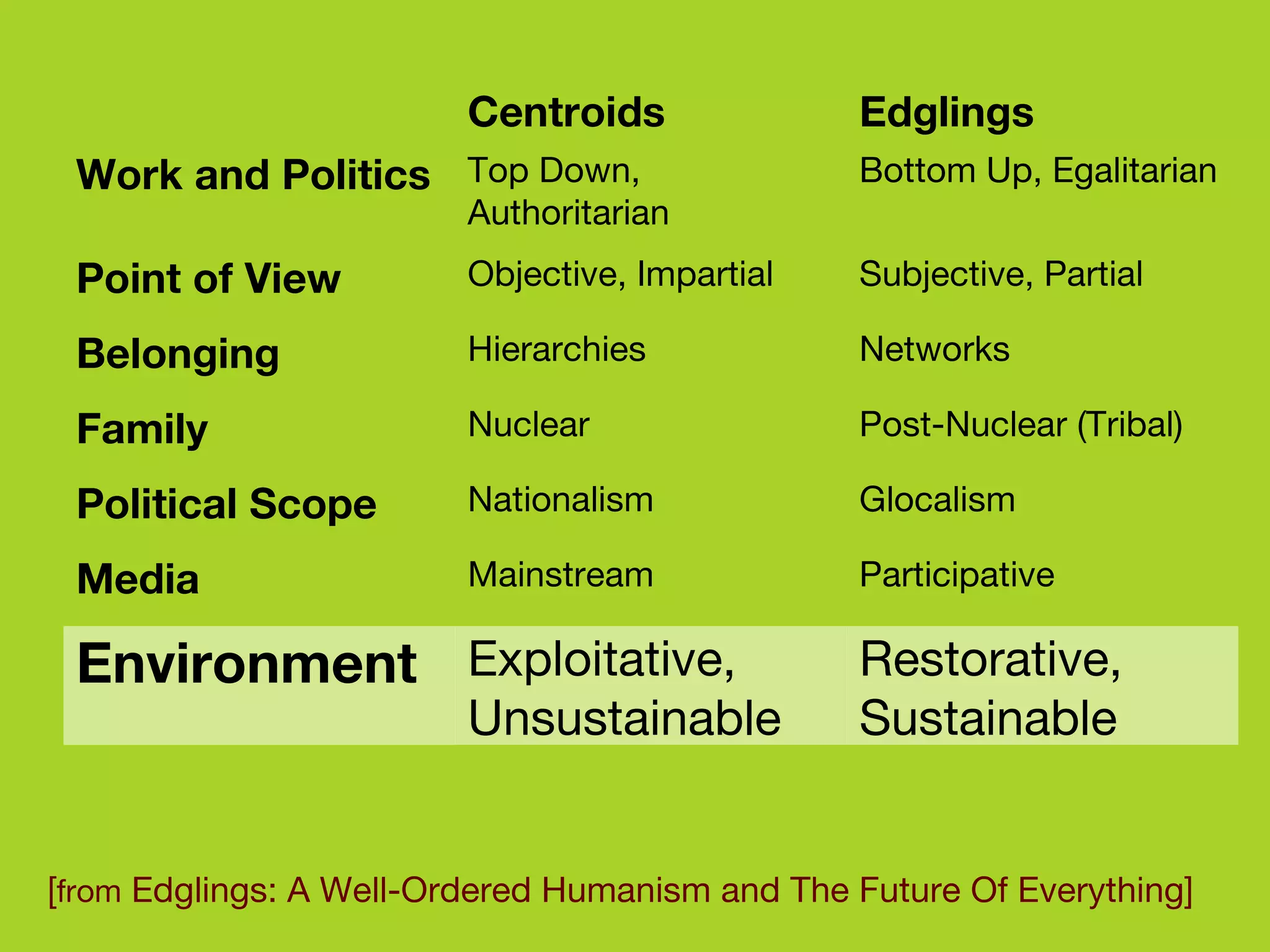 | | Centroids | Edglings |
|---|---|---|
| Work and Politics | Top Down, Authoritarian | Bottom Up, Egalitarian |
| Point of View | Objective, Impartial | Subjective, Partial |
| Belonging | Hierarchies | Networks |
| Family | Nuclear | Post-Nuclear (Tribal) |
| Political Scope | Nationalism | Glocalism |
| Media | Mainstream | Participative |
| Environment | Exploitative, Unsustainable | Restorative, Sustainable |

[from Edglings: A Well-Ordered Humanism and The Future Of Everything]